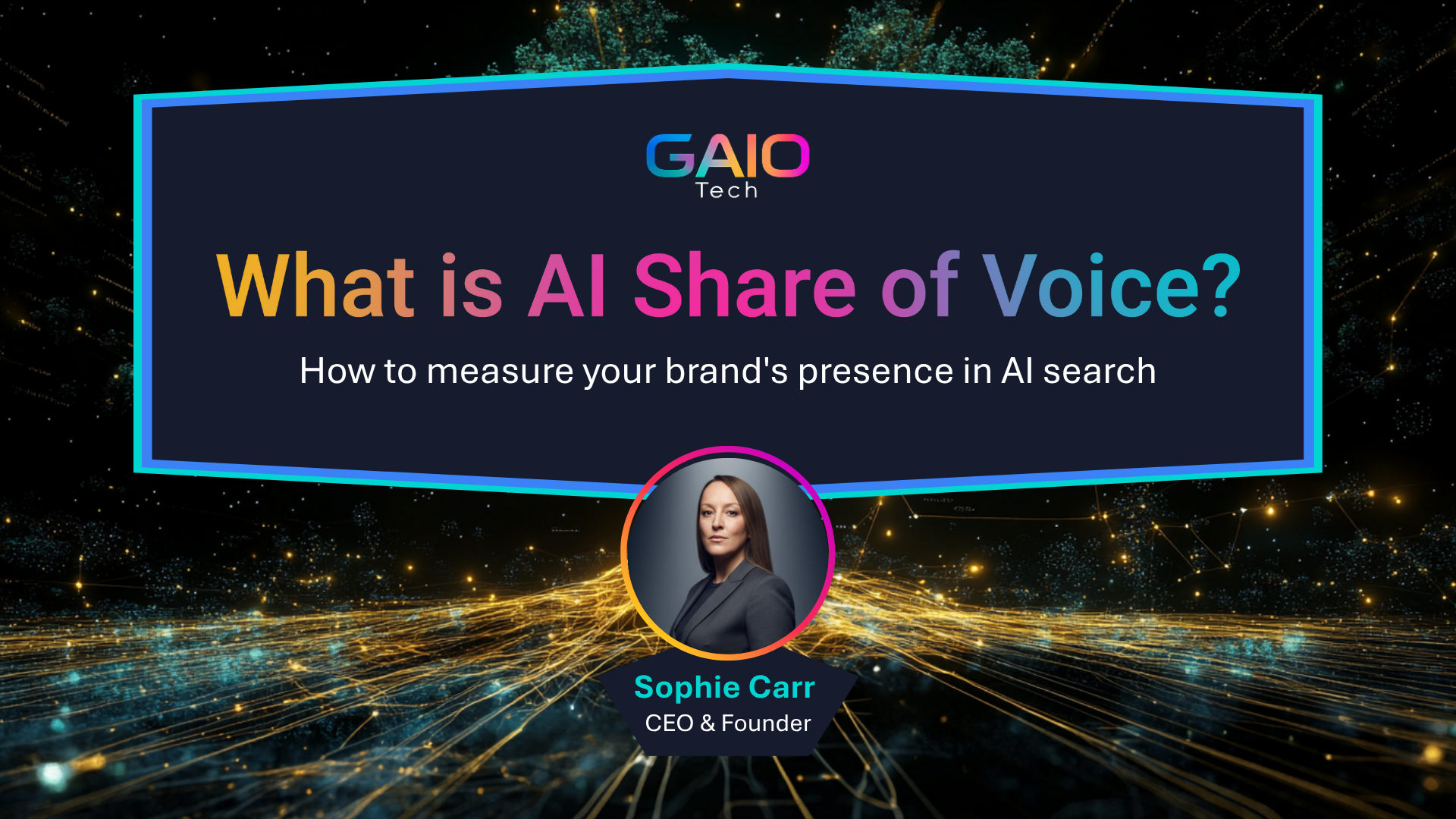 GAIO
Tech

What is AI Share of Voice?

How to measure your brand's presence in AI search

Sophie Carr
CEO & Founder